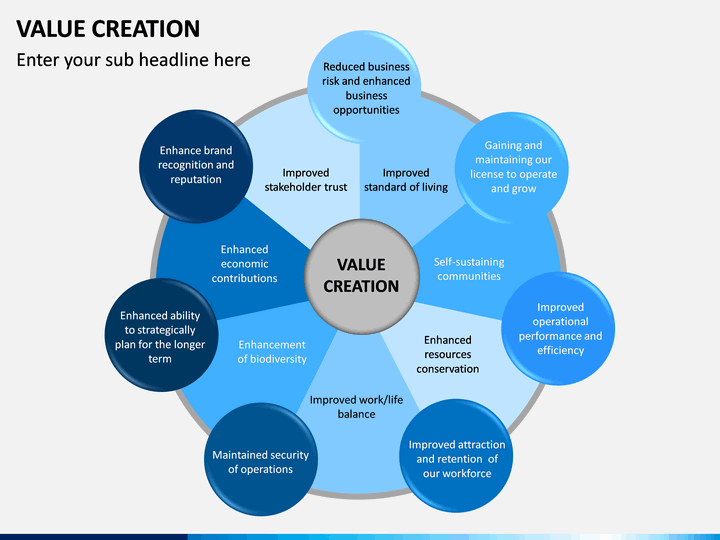 VALUE CREATION

Enter your sub headline here

Reduced business risk and enhanced business opportunities

Gaining and maintaining our license to operate and grow

Improved operational performance and efficiency

Improved attraction and retention of our workforce

Maintained security of operations

Enhanced ability to strategically plan for the longer term

Enhance brand recognition and reputation

Improved stakeholder trust

Improved standard of living

Self-sustaining communities

Enhanced resources conservation

Improved work/life balance

Enhancement of biodiversity

Enhanced economic contributions

VALUE CREATION